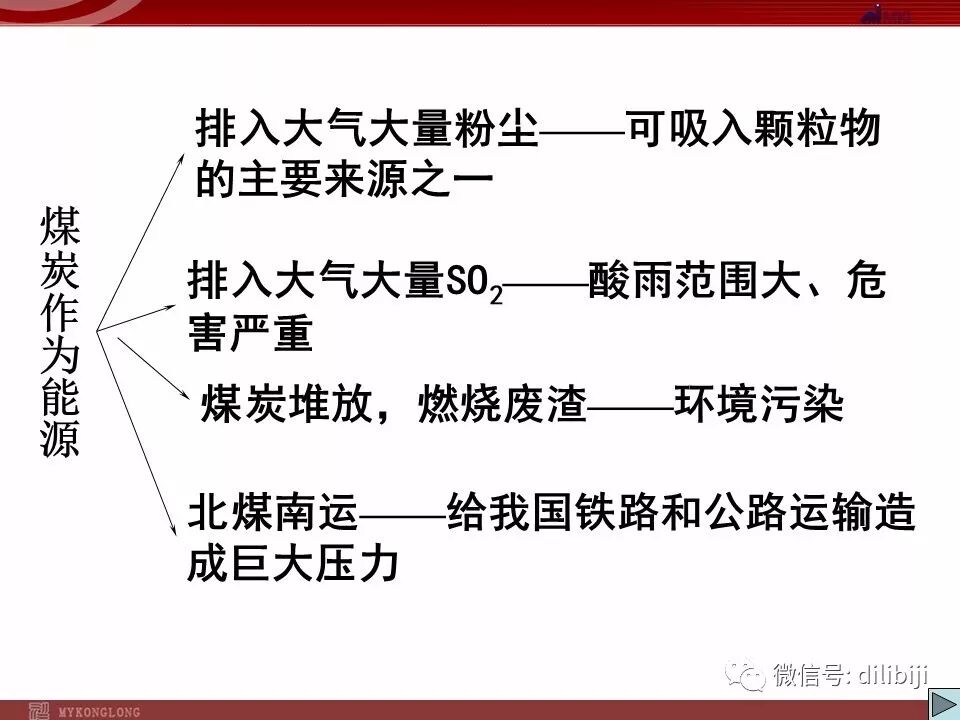 煤炭作为能源

排入大气大量粉尘——可吸入颗粒物的主要来源之一

排入大气大量$SO_2$——酸雨范围大、危害严重

煤炭堆放，燃烧废渣——环境污染

北煤南运——给我国铁路和公路运输造成巨大压力

微信号: dilibiji

MYKONGLONG